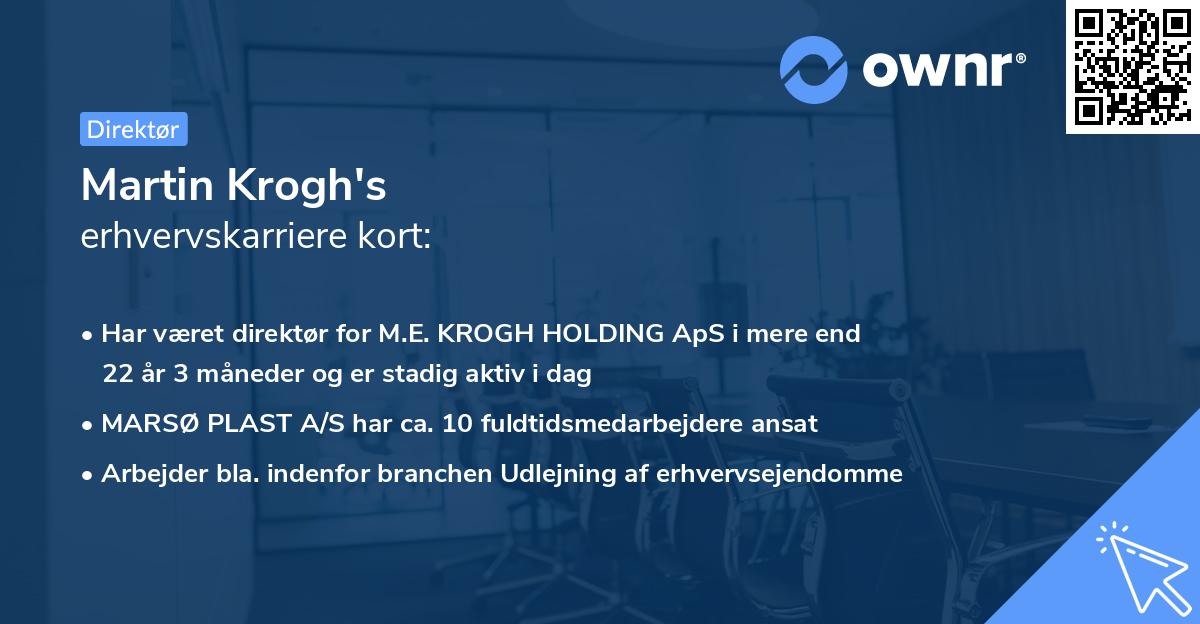 ownr®

Direktør

Martin Krogh's
erhvervskarriere kort:

• Har været direktør for M.E. KROGH HOLDING ApS i mere end 22 år 3 måneder og er stadig aktiv i dag
• MARSØ PLAST A/S har ca. 10 fuldtidsmedarbejdere ansat
• Arbejder bla. indenfor branchen Udlejning af erhvervsejendomme